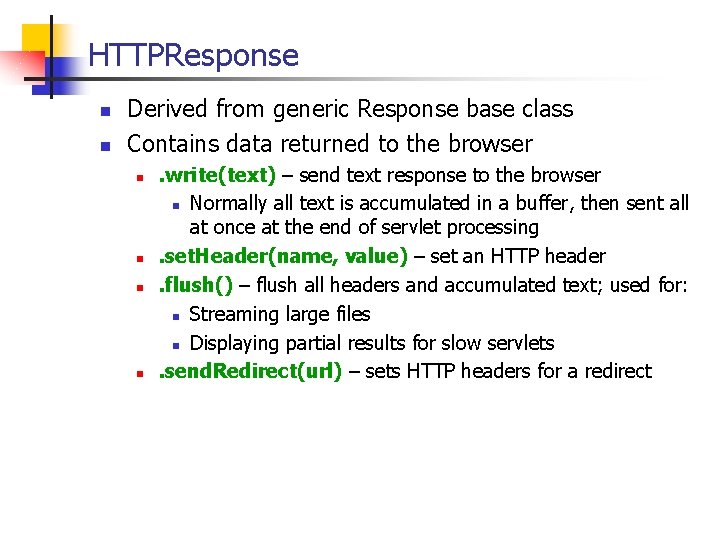 HTTPResponse

- Derived from generic Response base class
- Contains data returned to the browser
  - .write(text) – send text response to the browser
    - Normally all text is accumulated in a buffer, then sent all at once at the end of servlet processing
  - .setHeader(name, value) – set an HTTP header
  - .flush() – flush all headers and accumulated text; used for:
    - Streaming large files
    - Displaying partial results for slow servlets
  - .sendRedirect(url) – sets HTTP headers for a redirect